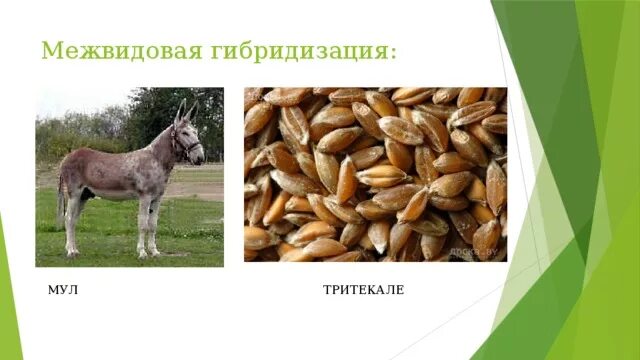 Межвидовая гибридизация:

МУЛ

ТРИТЕКАЛЕ

доска.by